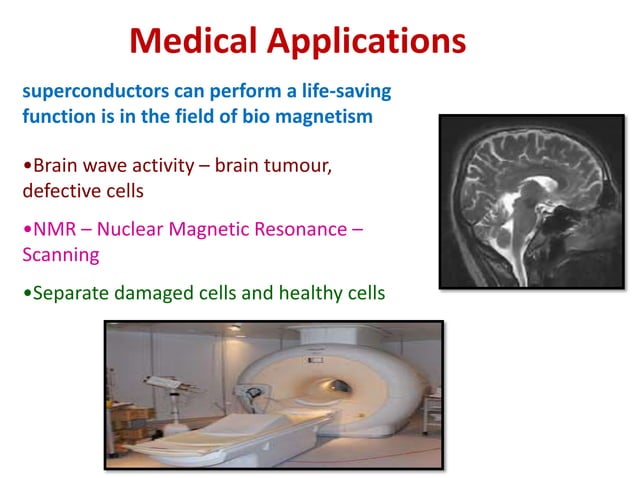 Medical Applications

superconductors can perform a life-saving function is in the field of bio magnetism

•Brain wave activity – brain tumour, defective cells

•NMR – Nuclear Magnetic Resonance – Scanning

•Separate damaged cells and healthy cells